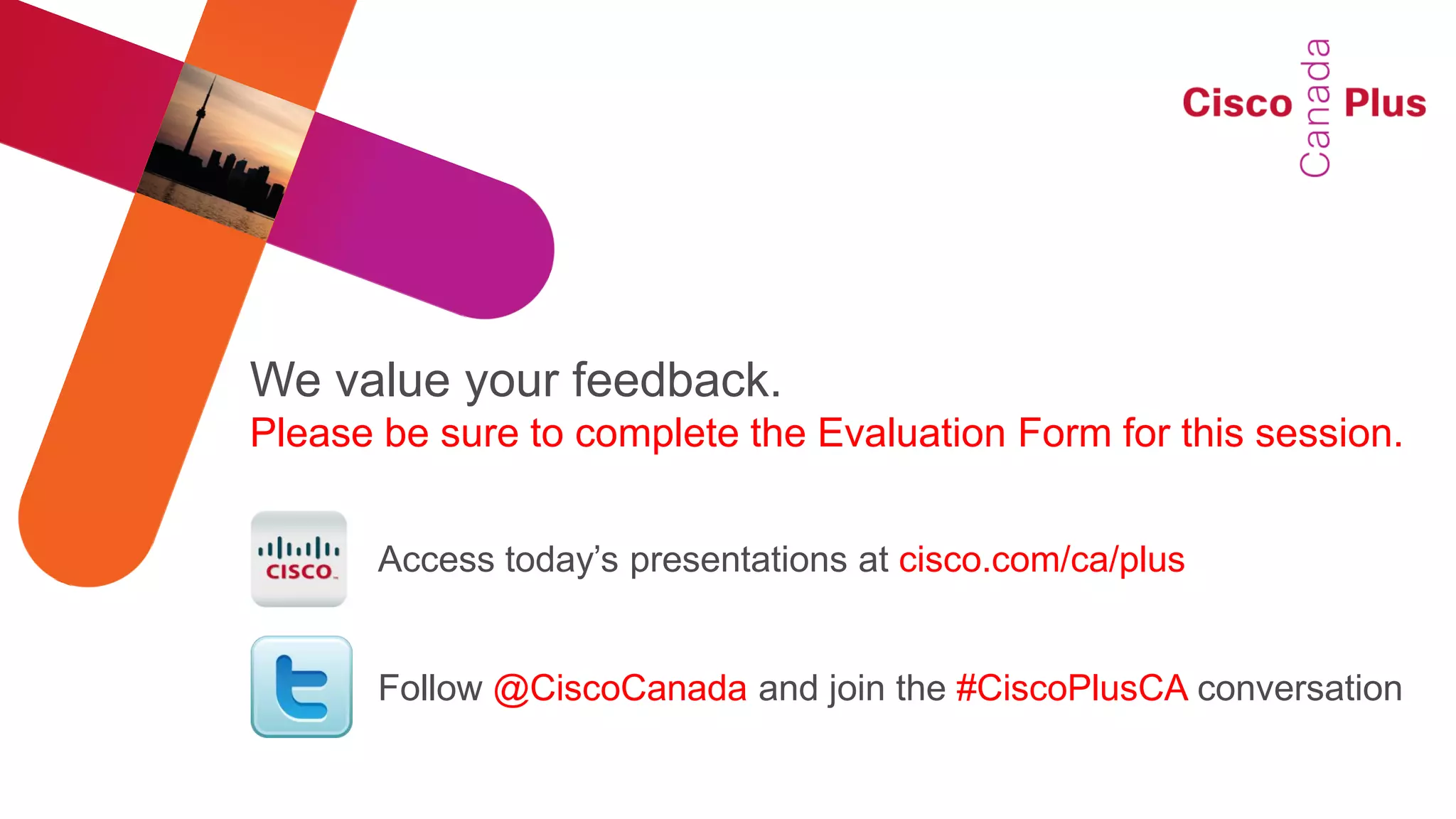 Cisco Canada Plus

We value your feedback.
Please be sure to complete the Evaluation Form for this session.

CISCO

Access today's presentations at cisco.com/ca/plus

Follow @CiscoCanada and join the #CiscoPlusCA conversation